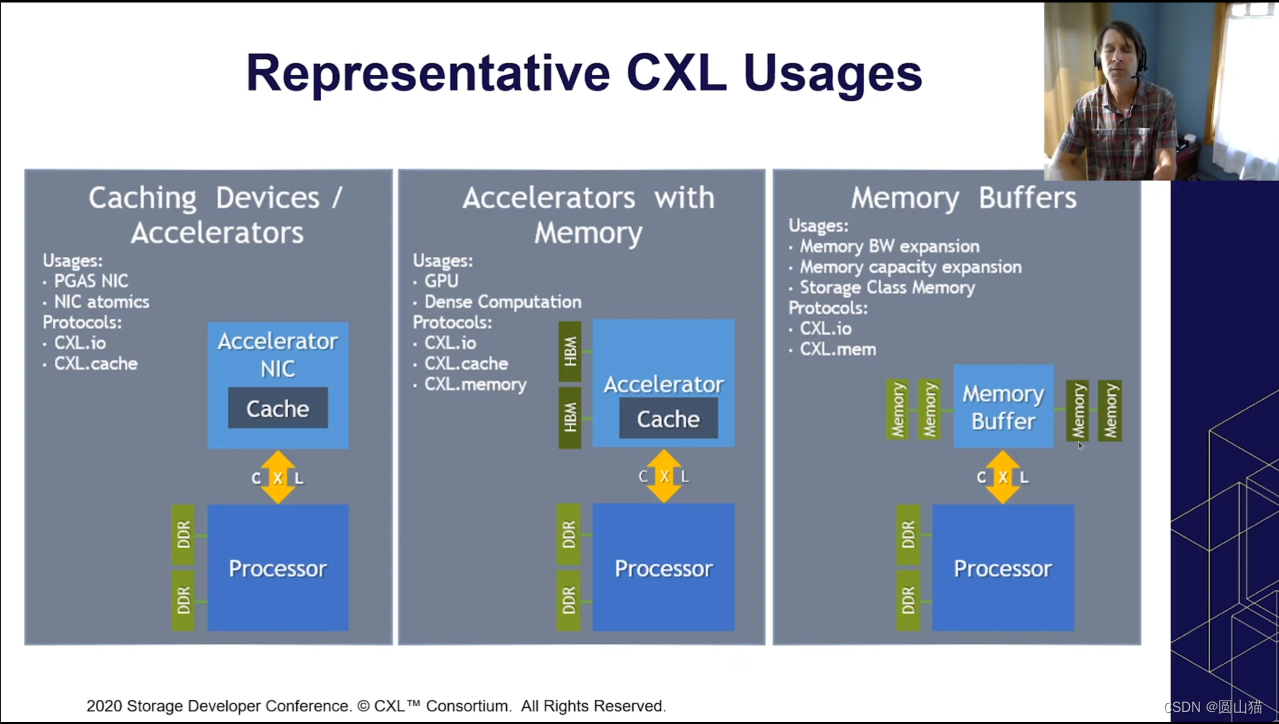 Representative CXL Usages

Caching Devices / Accelerators

Usages:
· PGAS NIC
· NIC atomics
Protocols:
· CXL.io
· CXL.cache

Accelerator NIC

Cache

C X L

DDR

DDR

Processor

Accelerators with Memory

Usages:
· GPU
· Dense Computation
Protocols:
· CXL.io
· CXL.cache
· CXL.memory

HBM

HBM

Accelerator

Cache

C X L

DDR

DDR

Processor

Memory Buffers

Usages:
· Memory BW expansion
· Memory capacity expansion
· Storage Class Memory
Protocols:
· CXL.io
· CXL.mem

Memory

Memory

Memory Buffer

Memory

Memory

C X L

DDR

DDR

Processor

2020 Storage Developer Conference. © CXL™ Consortium. All Rights Reserved.

CSDN @圆山猫